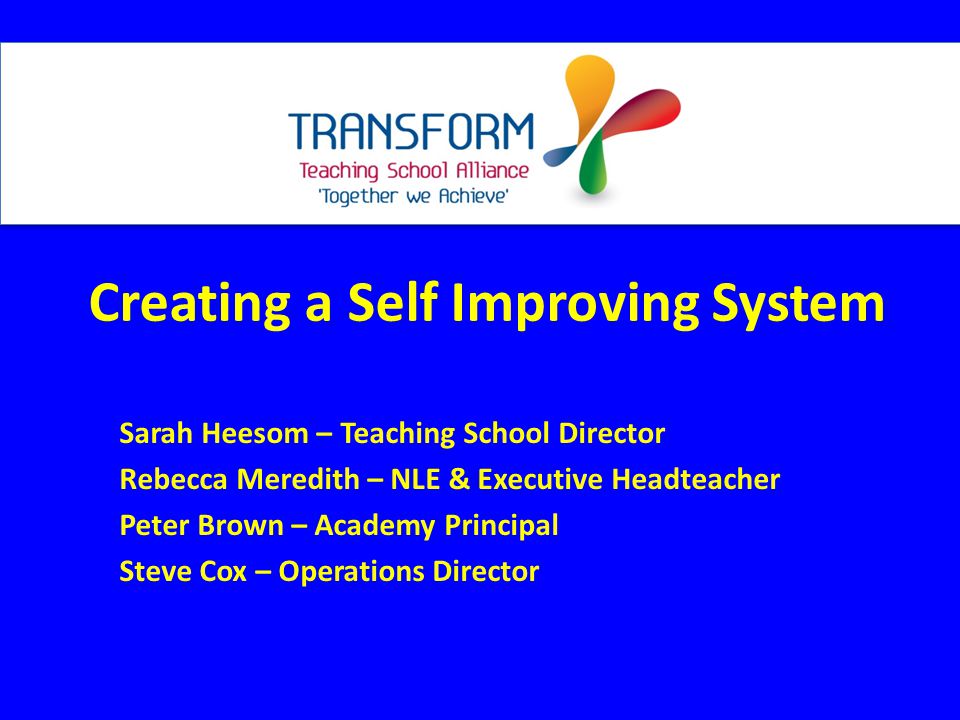 TRANSFORM
Teaching School Alliance
'Together we Achieve'

Creating a Self Improving System

Sarah Heesom – Teaching School Director
Rebecca Meredith – NLE & Executive Headteacher
Peter Brown – Academy Principal
Steve Cox – Operations Director